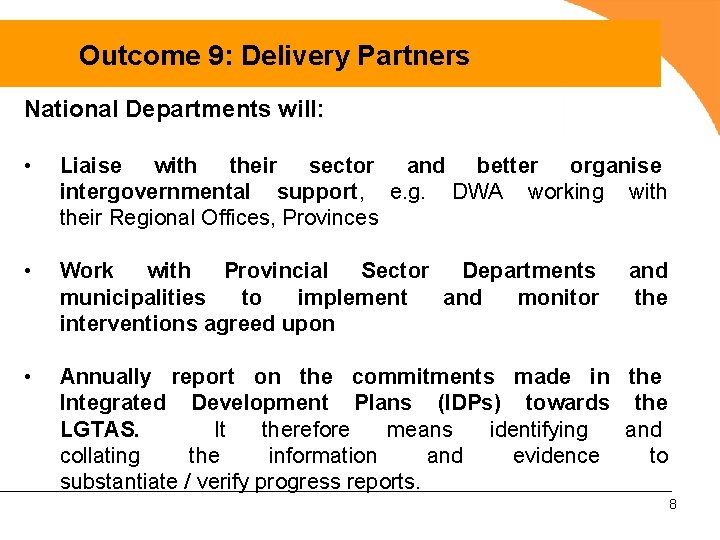 Outcome 9: Delivery Partners

National Departments will:

• Liaise with their sector and better organise intergovernmental support, e.g. DWA working with their Regional Offices, Provinces

• Work with Provincial Sector Departments and municipalities to implement and monitor the interventions agreed upon

• Annually report on the commitments made in the Integrated Development Plans (IDPs) towards the LGTAS. It therefore means identifying and collating the information and evidence to substantiate / verify progress reports.

8